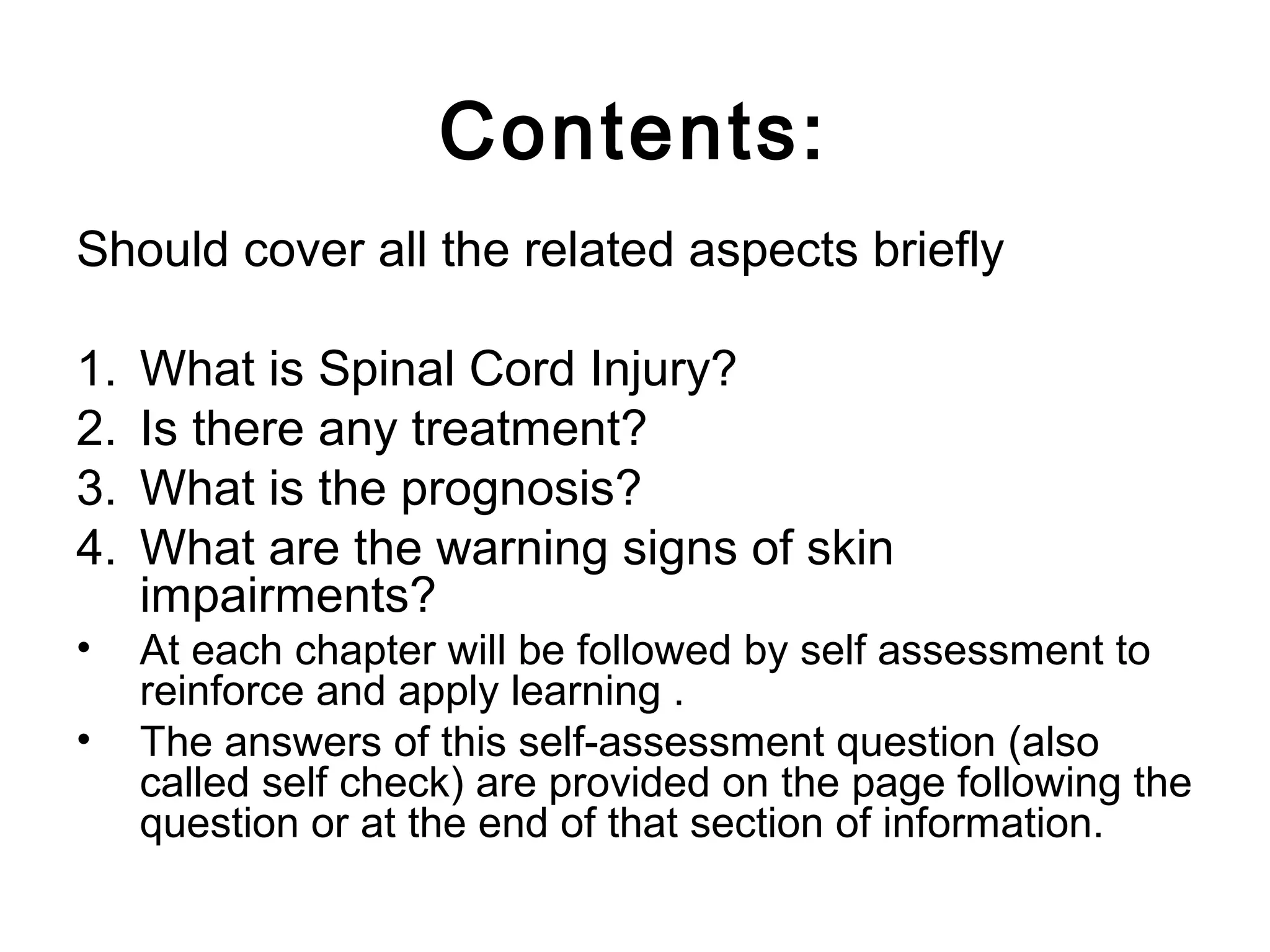 Contents:

Should cover all the related aspects briefly

1. What is Spinal Cord Injury?
2. Is there any treatment?
3. What is the prognosis?
4. What are the warning signs of skin impairments?

• At each chapter will be followed by self assessment to reinforce and apply learning .
• The answers of this self-assessment question (also called self check) are provided on the page following the question or at the end of that section of information.